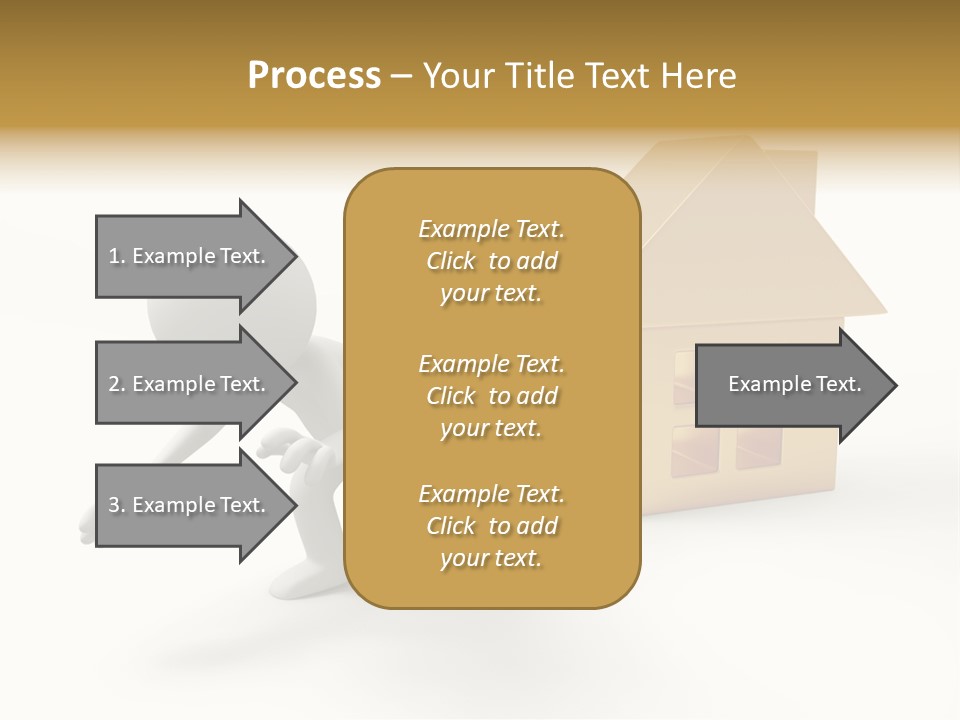 Process – Your Title Text Here

1. Example Text.

2. Example Text.

3. Example Text.

Example Text. Click to add your text.

Example Text. Click to add your text.

Example Text. Click to add your text.

Example Text.